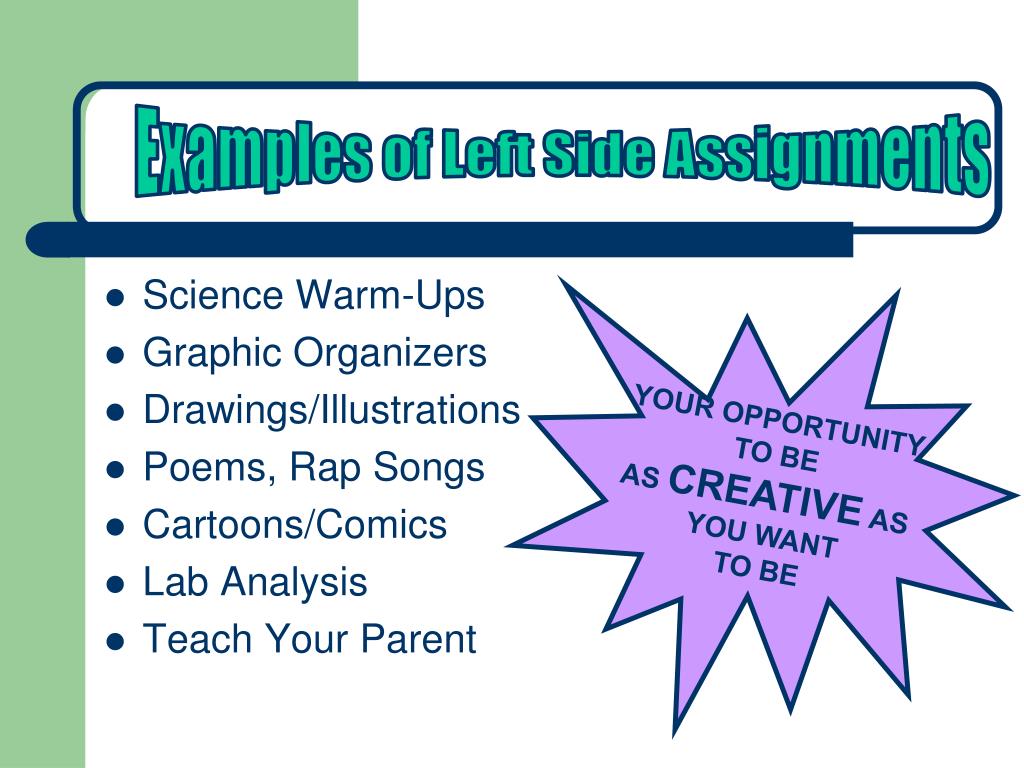 Examples of Left Side Assignments

- Science Warm-Ups
- Graphic Organizers
- Drawings/Illustrations
- Poems, Rap Songs
- Cartoons/Comics
- Lab Analysis
- Teach Your Parent

YOUR OPPORTUNITY TO BE AS CREATIVE AS YOU WANT TO BE